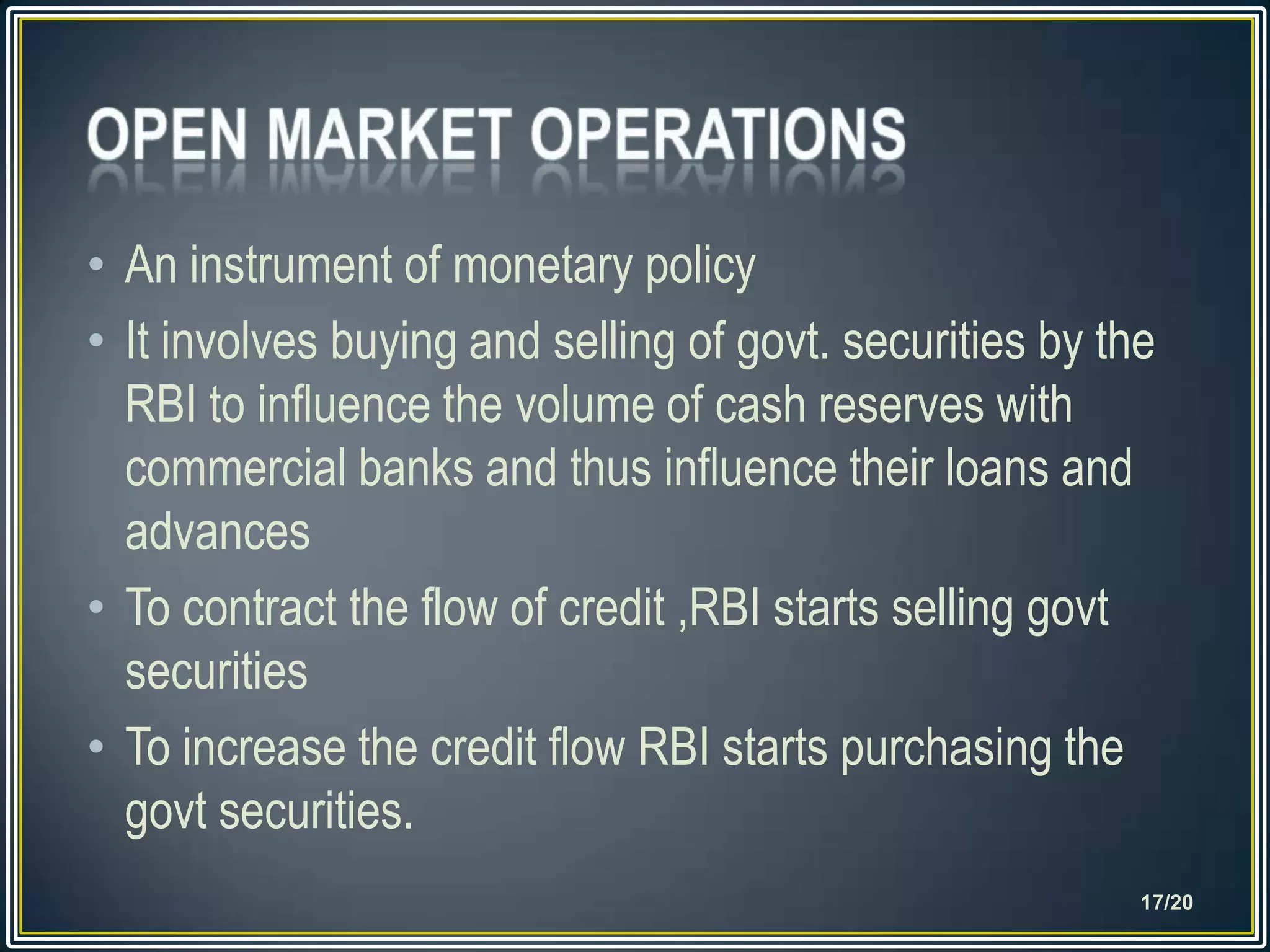 OPEN MARKET OPERATIONS

• An instrument of monetary policy

• It involves buying and selling of govt. securities by the RBI to influence the volume of cash reserves with commercial banks and thus influence their loans and advances

• To contract the flow of credit ,RBI starts selling govt securities

• To increase the credit flow RBI starts purchasing the govt securities.

17/20